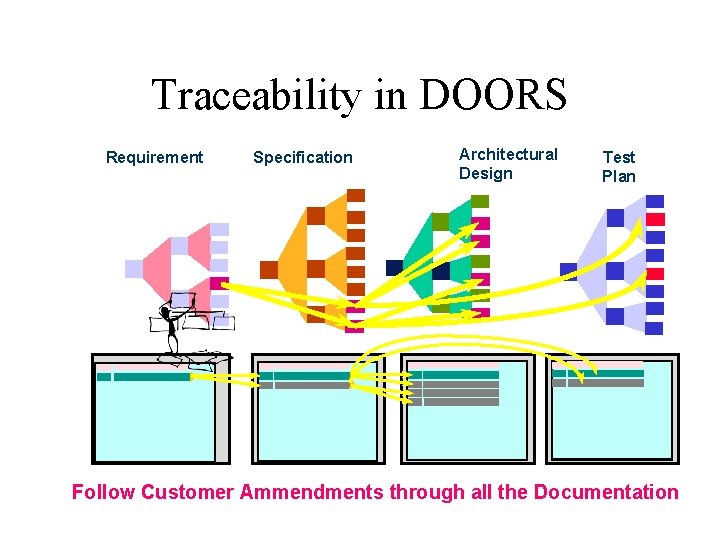 Traceability in DOORS

Requirement

Specification

Architectural Design

Test Plan

Follow Customer Ammendments through all the Documentation